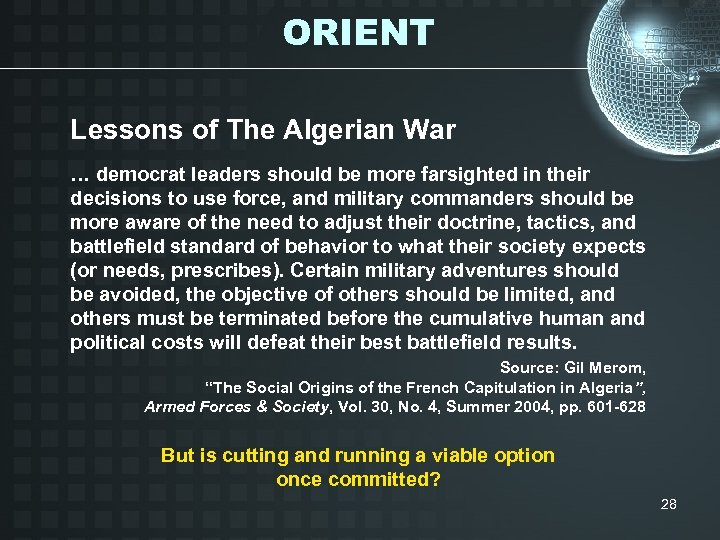 ORIENT

Lessons of The Algerian War

… democrat leaders should be more farsighted in their decisions to use force, and military commanders should be more aware of the need to adjust their doctrine, tactics, and battlefield standard of behavior to what their society expects (or needs, prescribes). Certain military adventures should be avoided, the objective of others should be limited, and others must be terminated before the cumulative human and political costs will defeat their best battlefield results.

Source: Gil Merom, "The Social Origins of the French Capitulation in Algeria", Armed Forces & Society, Vol. 30, No. 4, Summer 2004, pp. 601-628

But is cutting and running a viable option once committed?

28